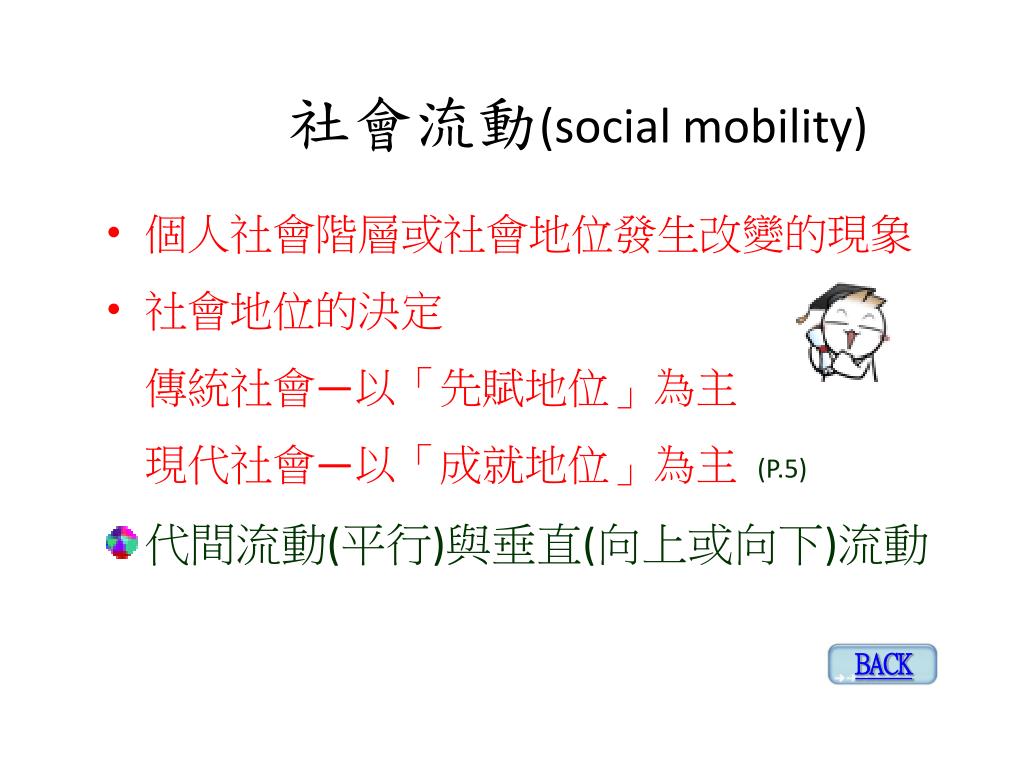 社會流動(social mobility)

• 個人社會階層或社會地位發生改變的現象

• 社會地位的決定
傳統社會—以「先賦地位」為主
現代社會—以「成就地位」為主 (P.5)

代間流動(平行)與垂直(向上或向下)流動

BACK